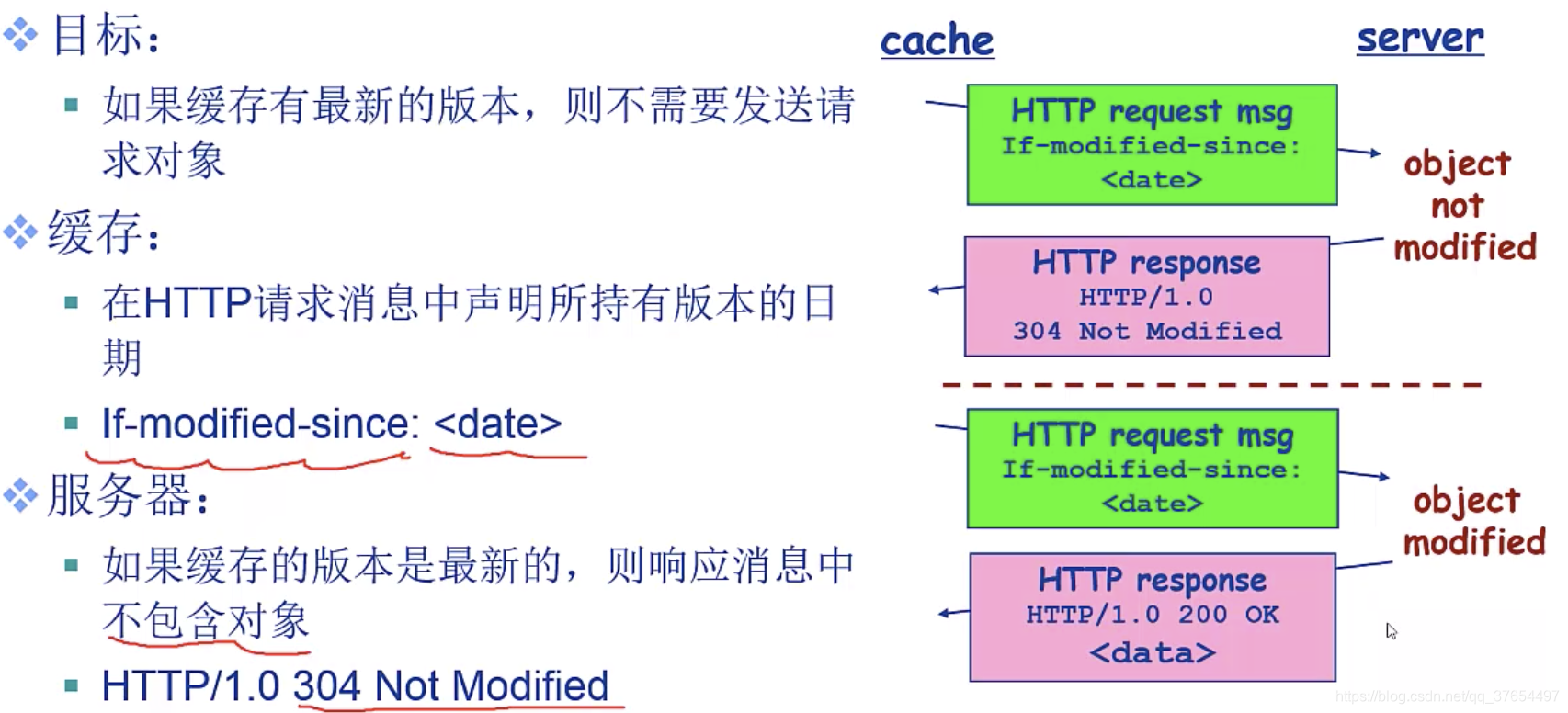 目标：

如果缓存有最新的版本，则不需要发送请求对象

缓存：

在HTTP请求消息中声明所持有版本的日期

If-modified-since: <date>

服务器：

如果缓存的版本是最新的，则响应消息中不包含对象

HTTP/1.0 304 Not Modified

cache

server

HTTP request msg
If-modified-since: <date>

object not modified

HTTP response
HTTP/1.0
304 Not Modified

HTTP request msg
If-modified-since: <date>

object modified

HTTP response
HTTP/1.0 200 OK
<data>

https://blog.csdn.net/qq_37654497